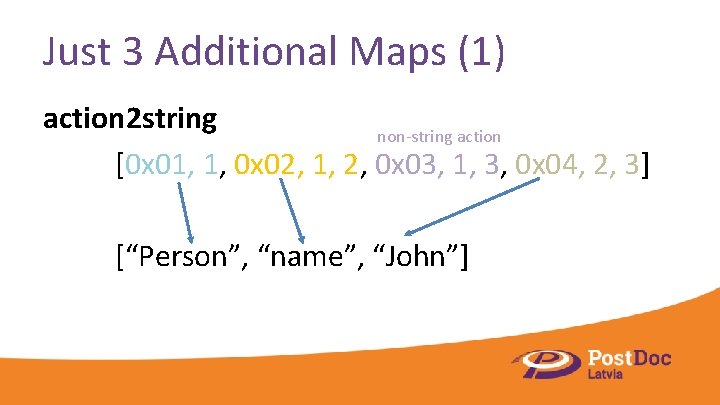 Just 3 Additional Maps (1)

action2string

non-string action

[0x01, 1, 0x02, 1, 2, 0x03, 1, 3, 0x04, 2, 3]

[“Person”, “name”, “John”]

PostDoc
Latvia